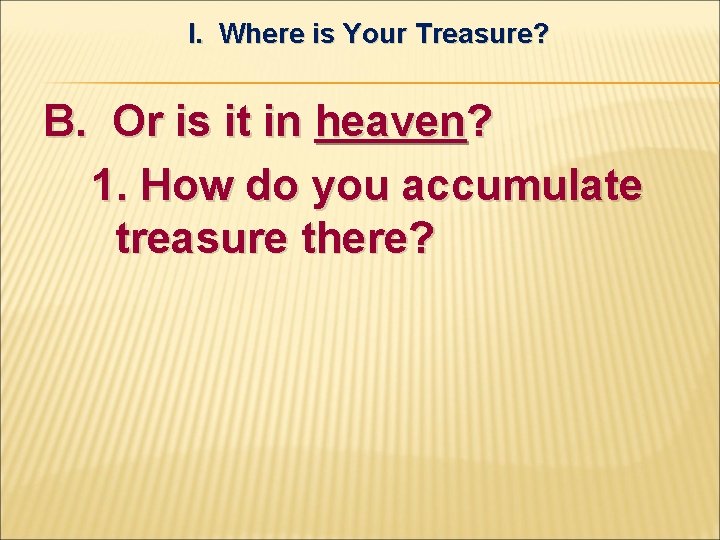 I. Where is Your Treasure?

B. Or is it in heaven?

1. How do you accumulate treasure there?